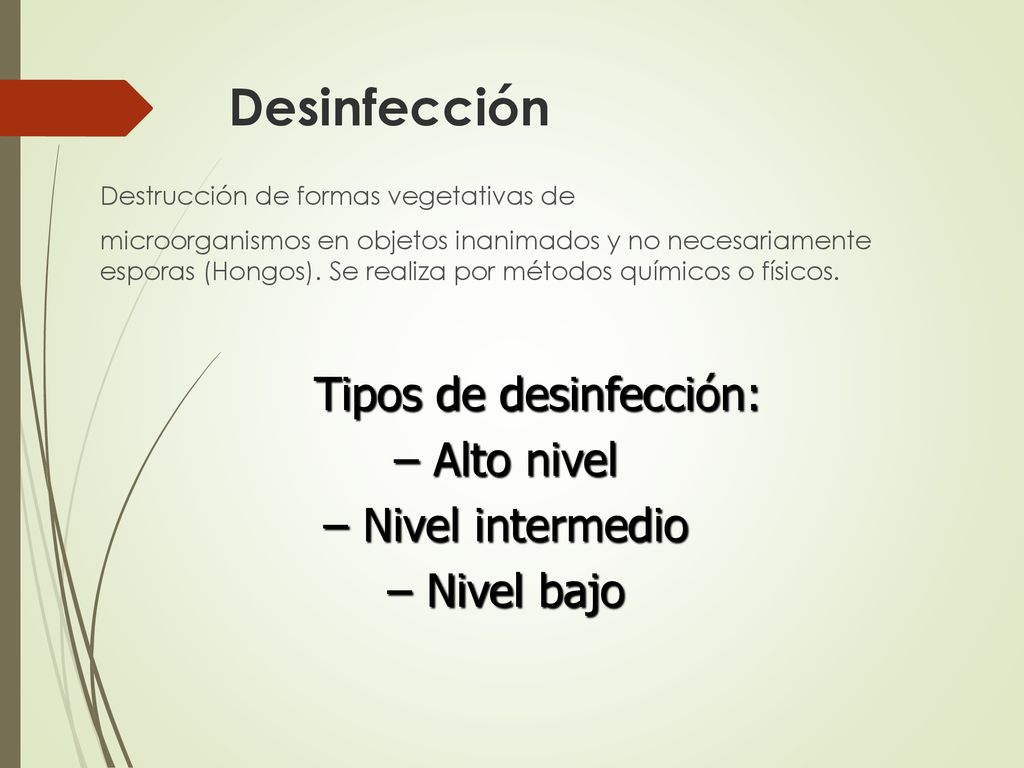 Desinfección

Destrucción de formas vegetativas de

microorganismos en objetos inanimados y no necesariamente esporas (Hongos). Se realiza por métodos químicos o físicos.

Tipos de desinfección:
– Alto nivel
– Nivel intermedio
– Nivel bajo